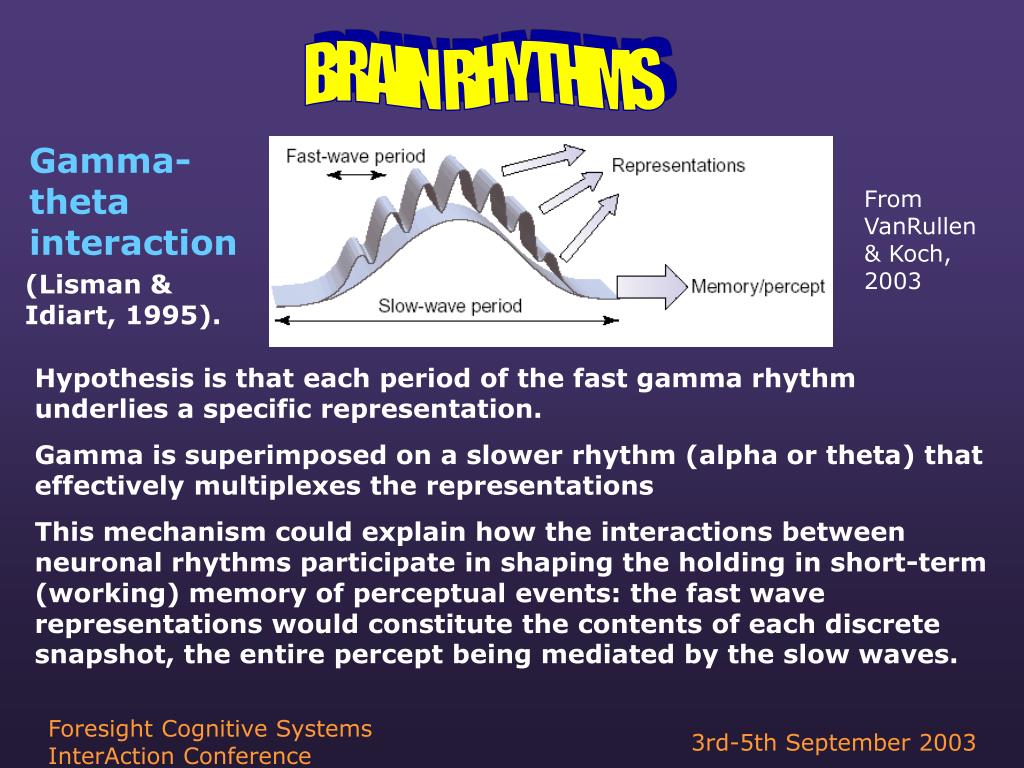 BRAIN RHYTHMS

Gamma-theta interaction

(Lisman & Idiart, 1995).

Fast-wave period

Representations

Memory/percept

Slow-wave period

From VanRullen & Koch, 2003

Hypothesis is that each period of the fast gamma rhythm underlies a specific representation.

Gamma is superimposed on a slower rhythm (alpha or theta) that effectively multiplexes the representations

This mechanism could explain how the interactions between neuronal rhythms participate in shaping the holding in short-term (working) memory of perceptual events: the fast wave representations would constitute the contents of each discrete snapshot, the entire percept being mediated by the slow waves.

Foresight Cognitive Systems InterAction Conference

3rd-5th September 2003